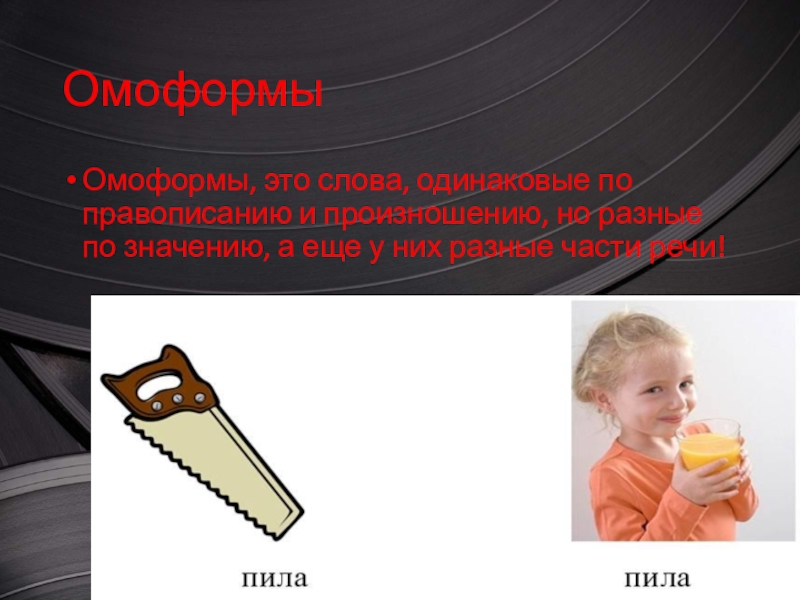 Омоформы

• Омоформы, это слова, одинаковые по правописанию и произношению, но разные по значению, а еще у них разные части речи!

пила

пила